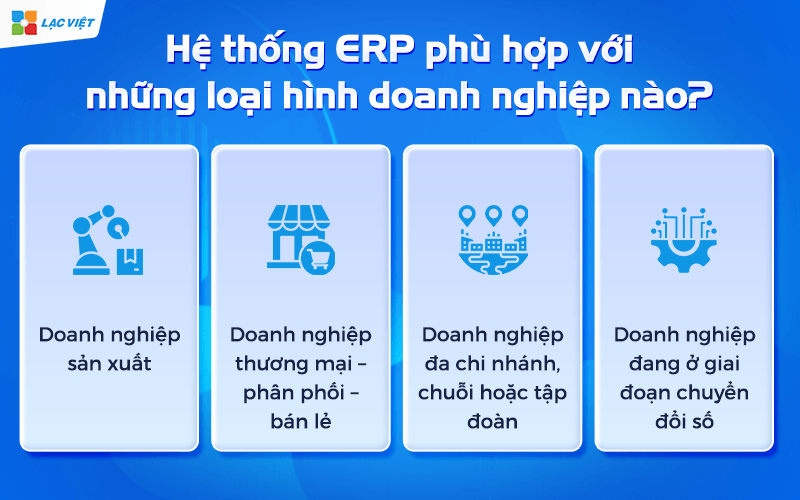 LẠC VIỆT

Hệ thống ERP phù hợp với những loại hình doanh nghiệp nào?

Doanh nghiệp sản xuất

Doanh nghiệp thương mại – phân phối – bán lẻ

Doanh nghiệp đa chi nhánh, chuỗi hoặc tập đoàn

Doanh nghiệp đang ở giai đoạn chuyển đổi số